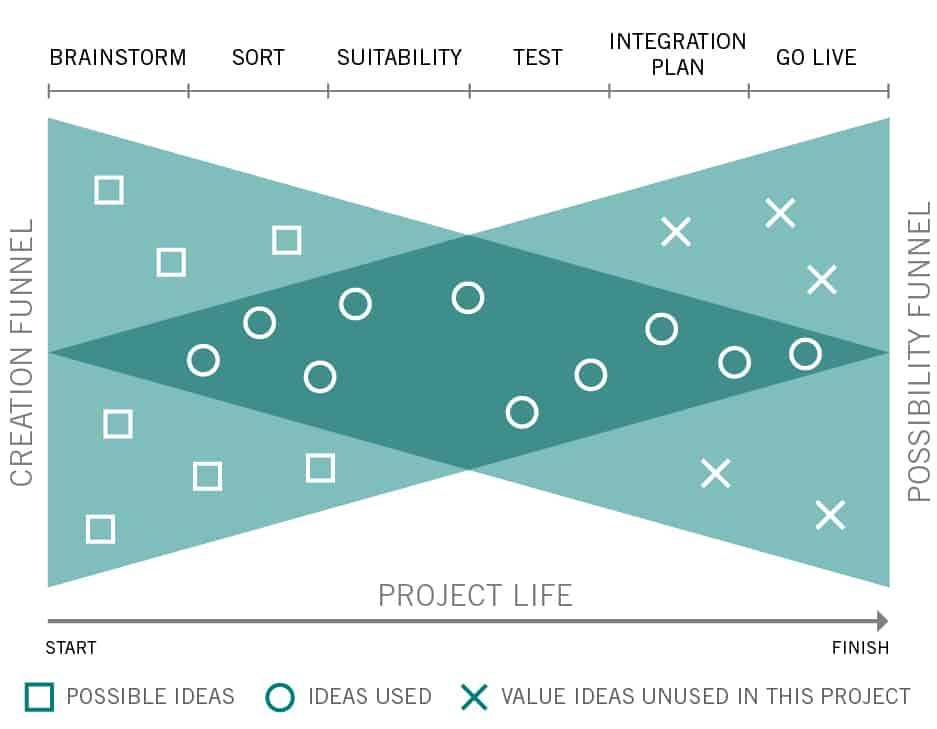 BRAINSTORM SORT SUITABILITY TEST INTEGRATION PLAN GO LIVE

CREATION FUNNEL

POSSIBILITY FUNNEL

PROJECT LIFE

START

FINISH

POSSIBLE IDEAS IDEAS USED VALUE IDEAS UNUSED IN THIS PROJECT